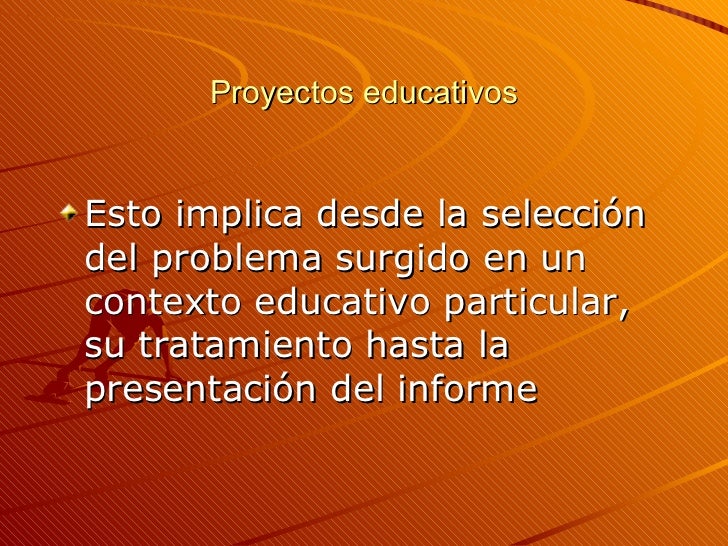 Proyectos educativos

Esto implica desde la selección del problema surgido en un contexto educativo particular, su tratamiento hasta la presentación del informe